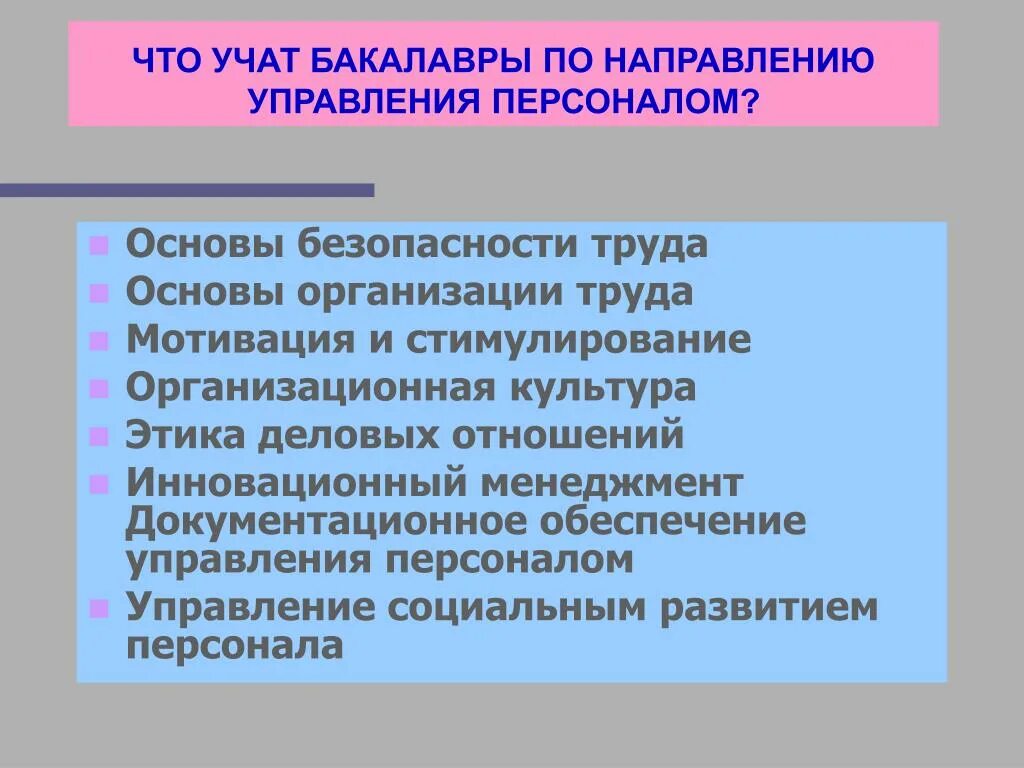 ЧТО УЧАТ БАКАЛАВРЫ ПО НАПРАВЛЕНИЮ УПРАВЛЕНИЯ ПЕРСОНАЛОМ?

- Основы безопасности труда
- Основы организации труда
- Мотивация и стимулирование
- Организационная культура
- Этика деловых отношений
- Инновационный менеджмент Документационное обеспечение управления персоналом
- Управление социальным развитием персонала